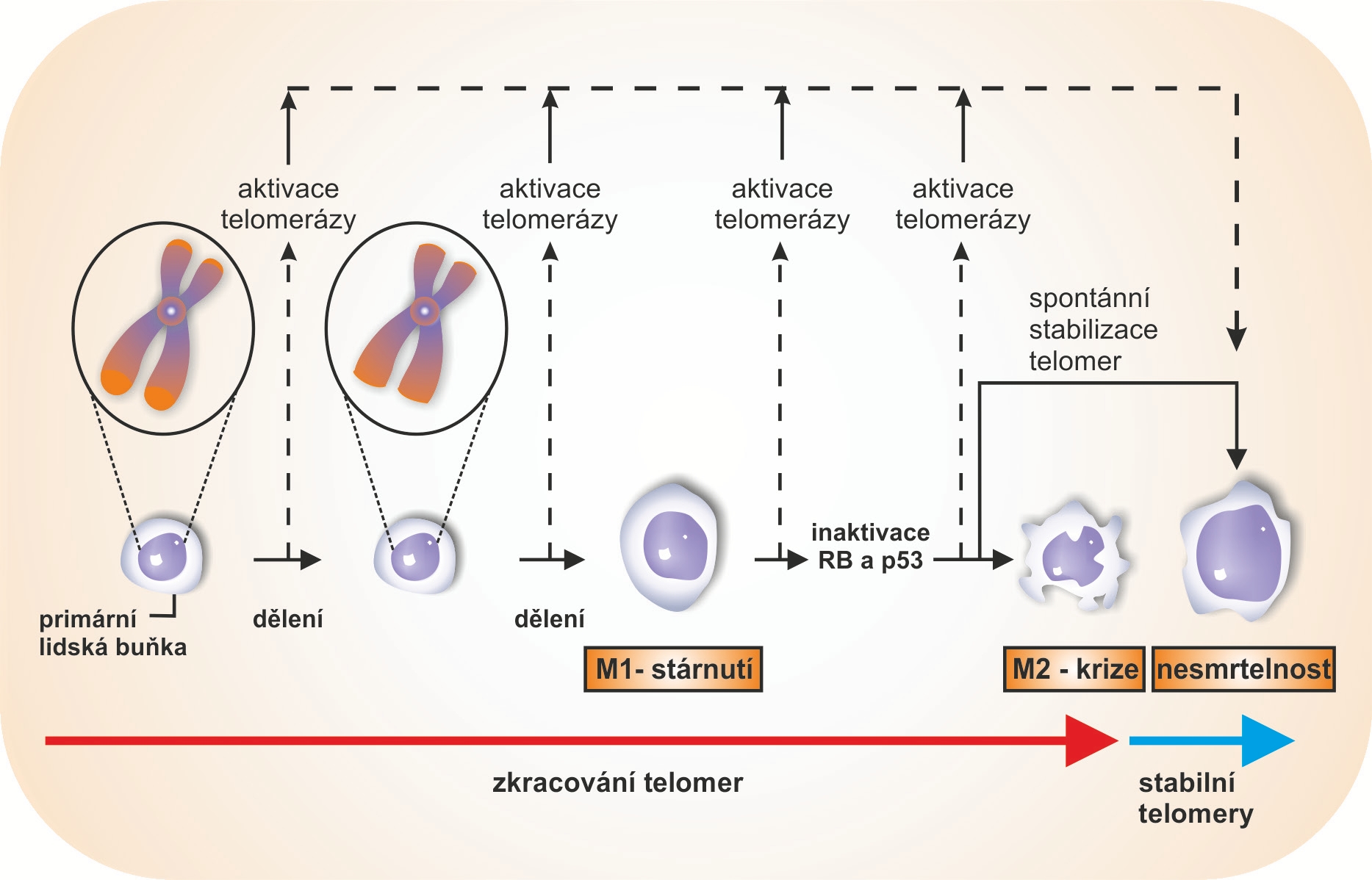 aktivace telomerázy

aktivace telomerázy

aktivace telomerázy

aktivace telomerázy

spontánní stabilizace telomer

primární lidská buňka

dělení

dělení

inaktivace RB a p53

M1- stárnutí

M2 - krize

nesmrtelnost

zkracování telomer

stabilní telomery